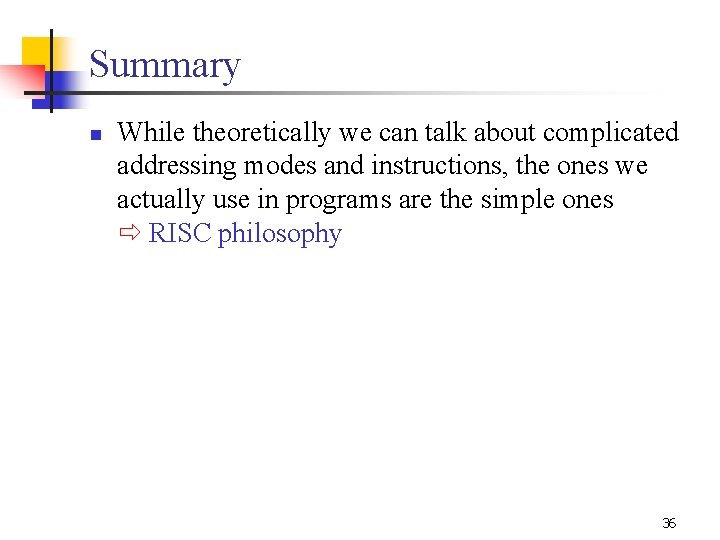 Summary

While theoretically we can talk about complicated addressing modes and instructions, the ones we actually use in programs are the simple ones ⇨ RISC philosophy

36